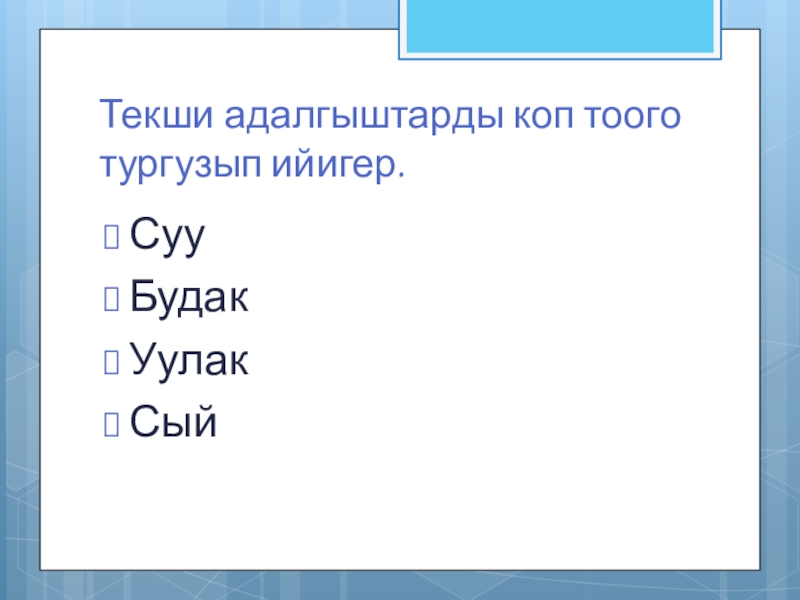 Текши адалгыштарды коп тоого тургузып ийигер.

Суу
Будак
Уулак
Сый